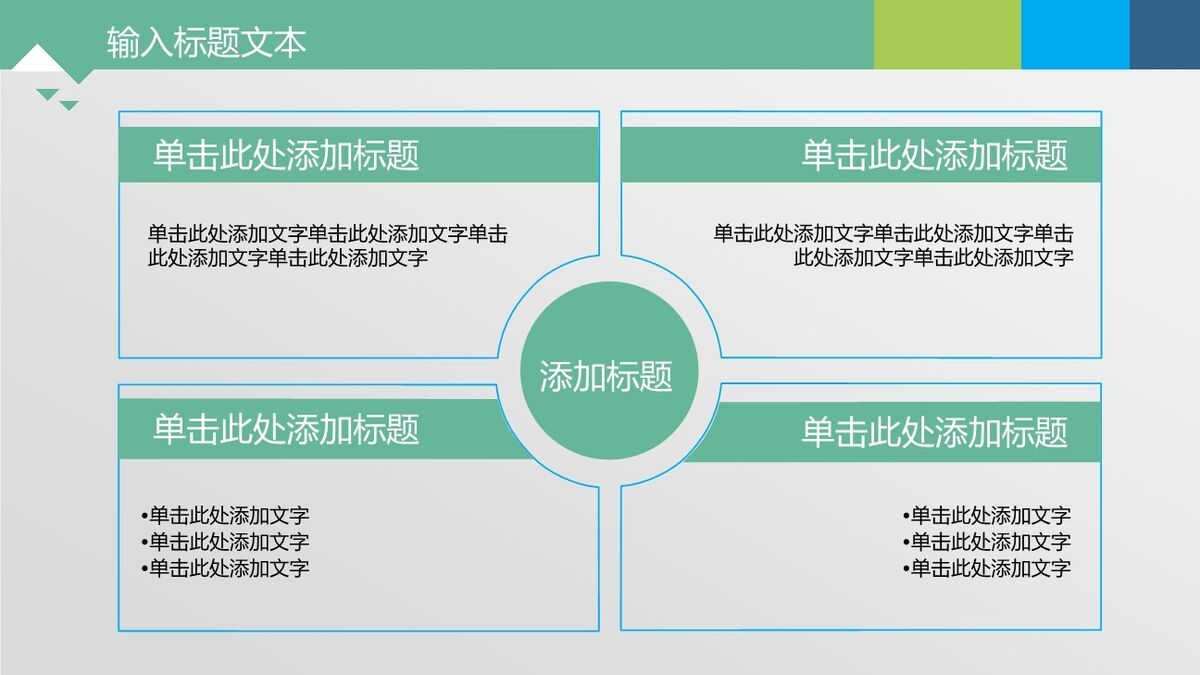 输入标题文本

单击此处添加标题

单击此处添加文字单击此处添加文字单击此处添加文字单击此处添加文字

单击此处添加标题

单击此处添加文字单击此处添加文字单击此处添加文字单击此处添加文字

添加标题

单击此处添加标题

•单击此处添加文字
•单击此处添加文字
•单击此处添加文字

单击此处添加标题

•单击此处添加文字
•单击此处添加文字
•单击此处添加文字